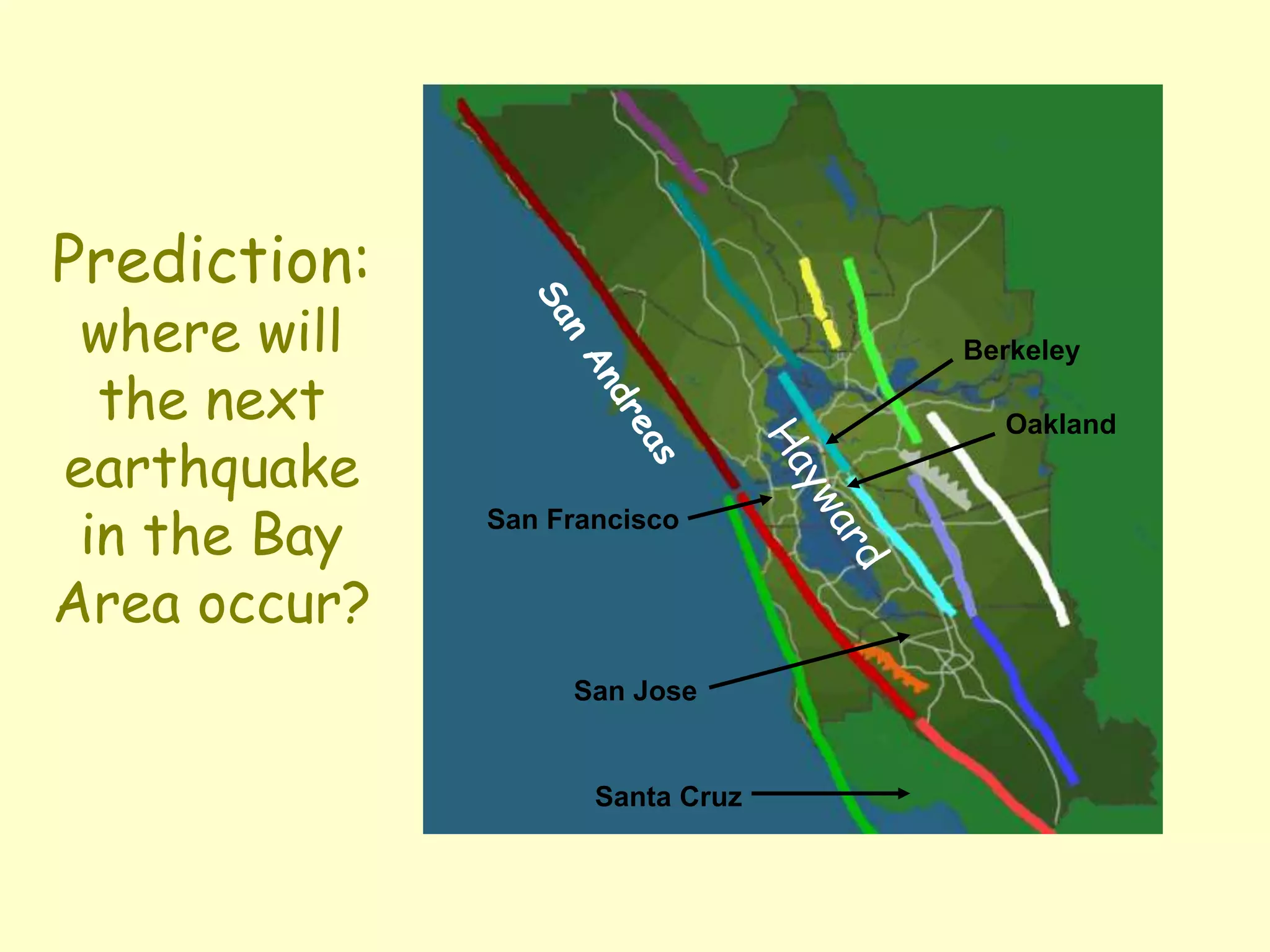 Prediction: where will the next earthquake in the Bay Area occur?

San Andreas

Hayward

Berkeley

Oakland

San Francisco

San Jose

Santa Cruz